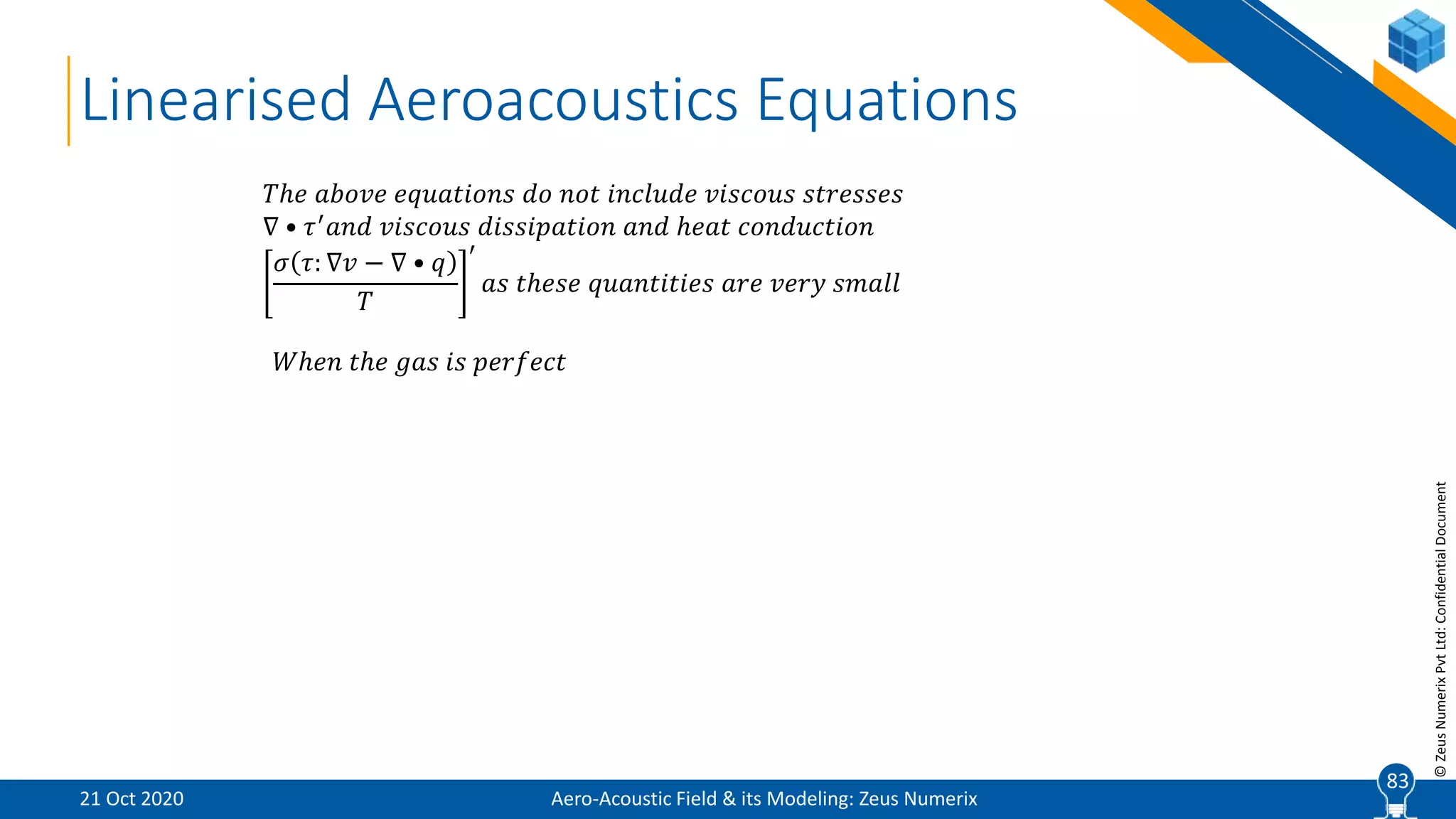 Linearised Aeroacoustics Equations

The above equations do not include viscous stresses $\nabla \bullet \tau'$ and viscous dissipation and heat conduction $\left[\frac{\sigma(\tau:\nabla v - \nabla \bullet q)}{T}\right]'$ as these quantities are very small

When the gas is perfect

© Zeus Numerix Pvt Ltd: Confidential Document

21 Oct 2020

Aero-Acoustic Field & its Modeling: Zeus Numerix

83